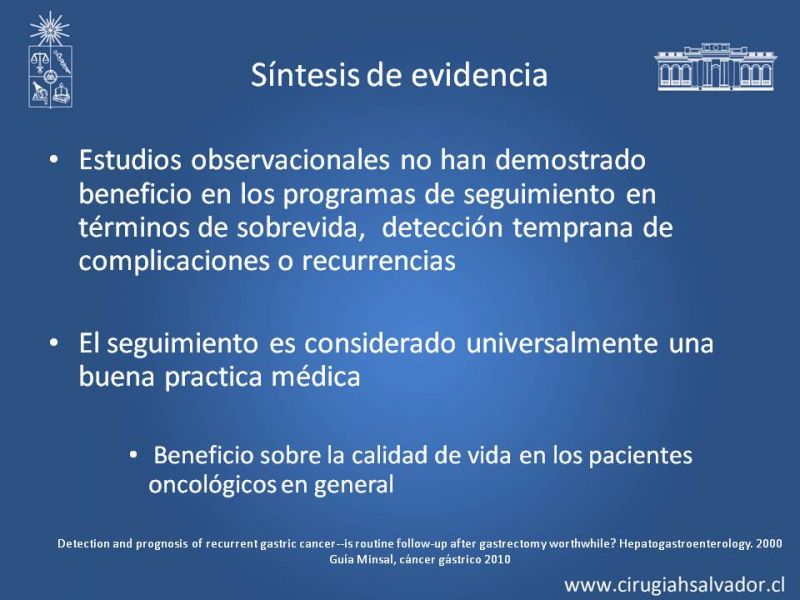 Síntesis de evidencia

• Estudios observacionales no han demostrado beneficio en los programas de seguimiento en términos de sobrevida, detección temprana de complicaciones o recurrencias

• El seguimiento es considerado universalmente una buena practica médica

• Beneficio sobre la calidad de vida en los pacientes oncológicos en general

Detection and prognosis of recurrent gastric cancer--is routine follow-up after gastrectomy worthwhile? Hepatogastroenterology. 2000
Guía Minsal, cáncer gástrico 2010

www.cirugiahsalvador.cl